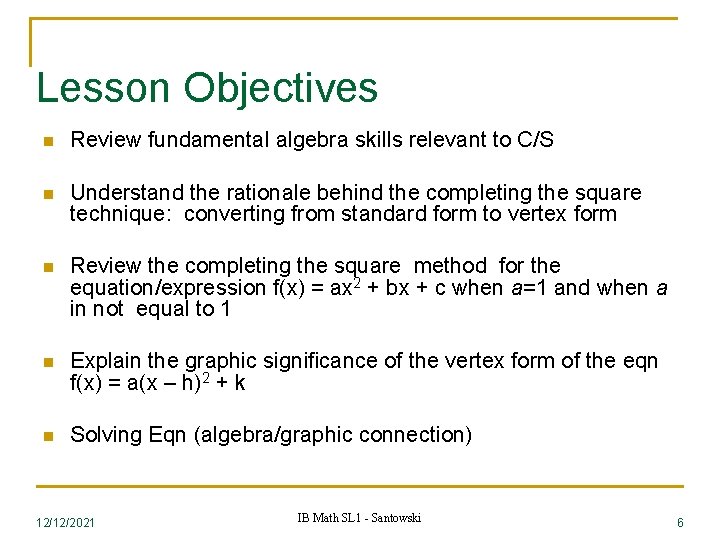 Lesson Objectives

Review fundamental algebra skills relevant to C/S

Understand the rationale behind the completing the square technique: converting from standard form to vertex form

Review the completing the square method for the equation/expression $f(x) = ax^2 + bx + c$ when $a=1$ and when $a$ in not equal to 1

Explain the graphic significance of the vertex form of the eqn $f(x) = a(x - h)^2 + k$

Solving Eqn (algebra/graphic connection)

12/12/2021

IB Math SL1 - Santowski

6